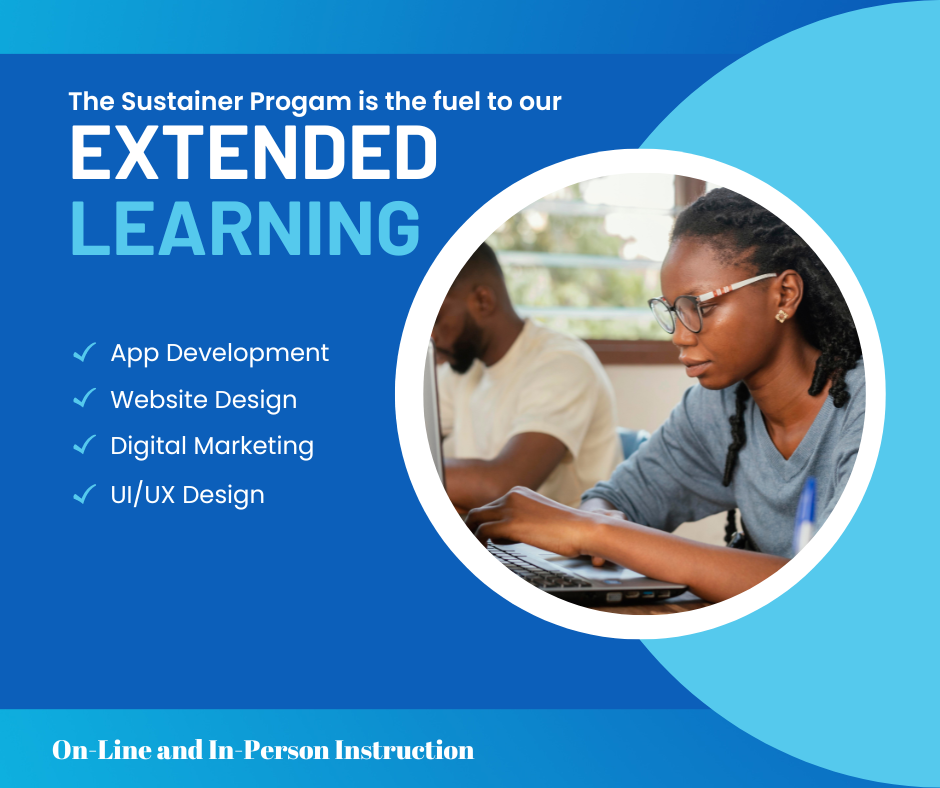 The Sustainer Progam is the fuel to our
EXTENDED
LEARNING

✓ App Development
✓ Website Design
✓ Digital Marketing
✓ UI/UX Design

On-Line and In-Person Instruction